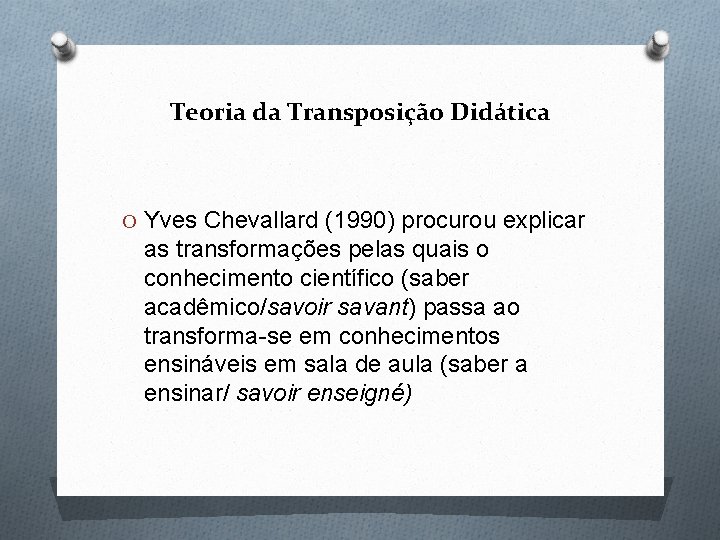 Teoria da Transposição Didática

O Yves Chevallard (1990) procurou explicar as transformações pelas quais o conhecimento científico (saber acadêmico/savoir savant) passa ao transforma-se em conhecimentos ensináveis em sala de aula (saber a ensinar/ savoir enseigné)